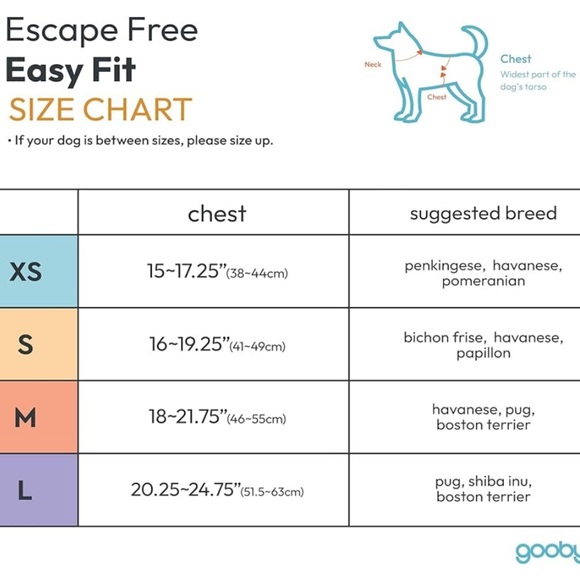 Escape Free
Easy Fit
SIZE CHART
• If your dog is between sizes, please size up.

Neck
Chest
Chest
Widest part of the dog's torso

| | chest | suggested breed |
|---|---|---|
| XS | 15~17.25"(38~44cm) | penkingese, havanese, pomeranian |
| S | 16~19.25"(41~49cm) | bichon frise, havanese, papillon |
| M | 18~21.75"(46~55cm) | havanese, pug, boston terrier |
| L | 20.25~24.75"(51.5~63cm) | pug, shiba inu, boston terrier |

gooby